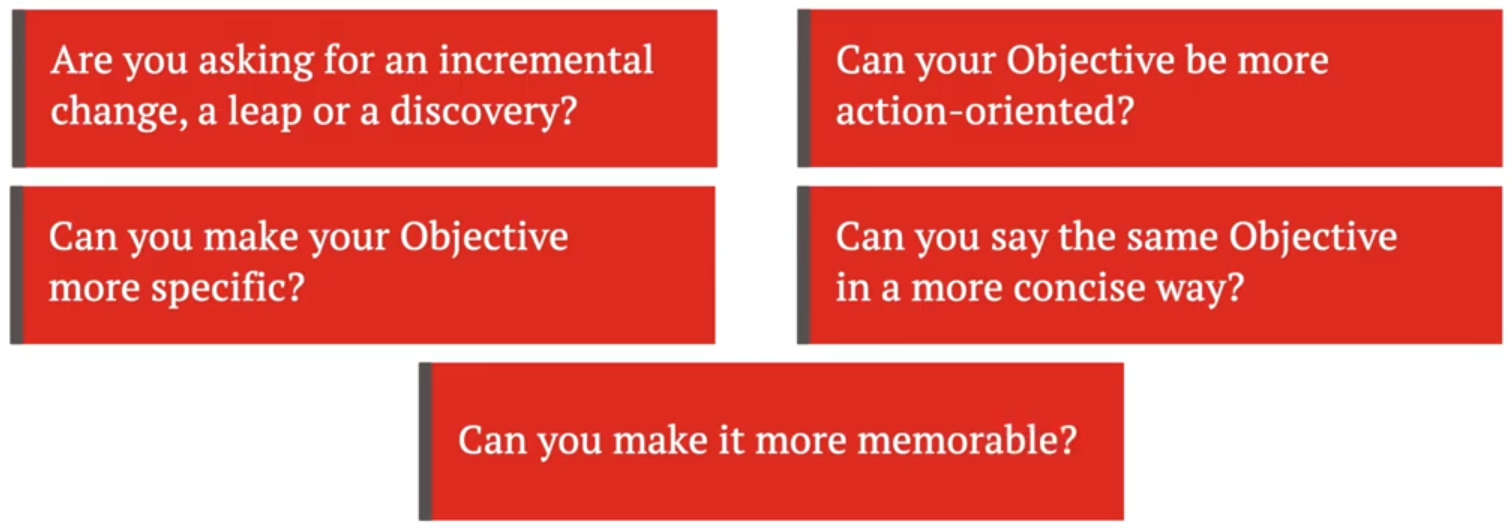 Are you asking for an incremental change, a leap or a discovery?

Can your Objective be more action-oriented?

Can you make your Objective more specific?

Can you say the same Objective in a more concise way?

Can you make it more memorable?